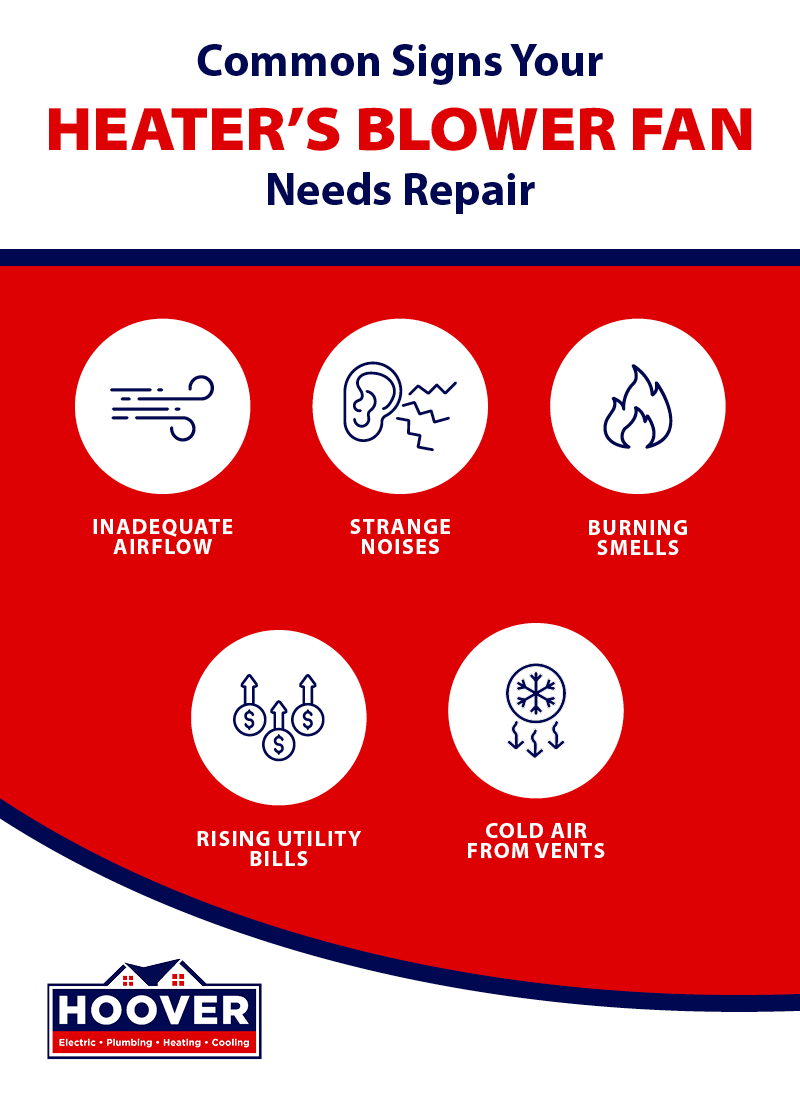 Common Signs Your
HEATER'S BLOWER FAN
Needs Repair

INADEQUATE AIRFLOW

STRANGE NOISES

BURNING SMELLS

RISING UTILITY BILLS

COLD AIR FROM VENTS

HOOVER
Electric • Plumbing • Heating • Cooling